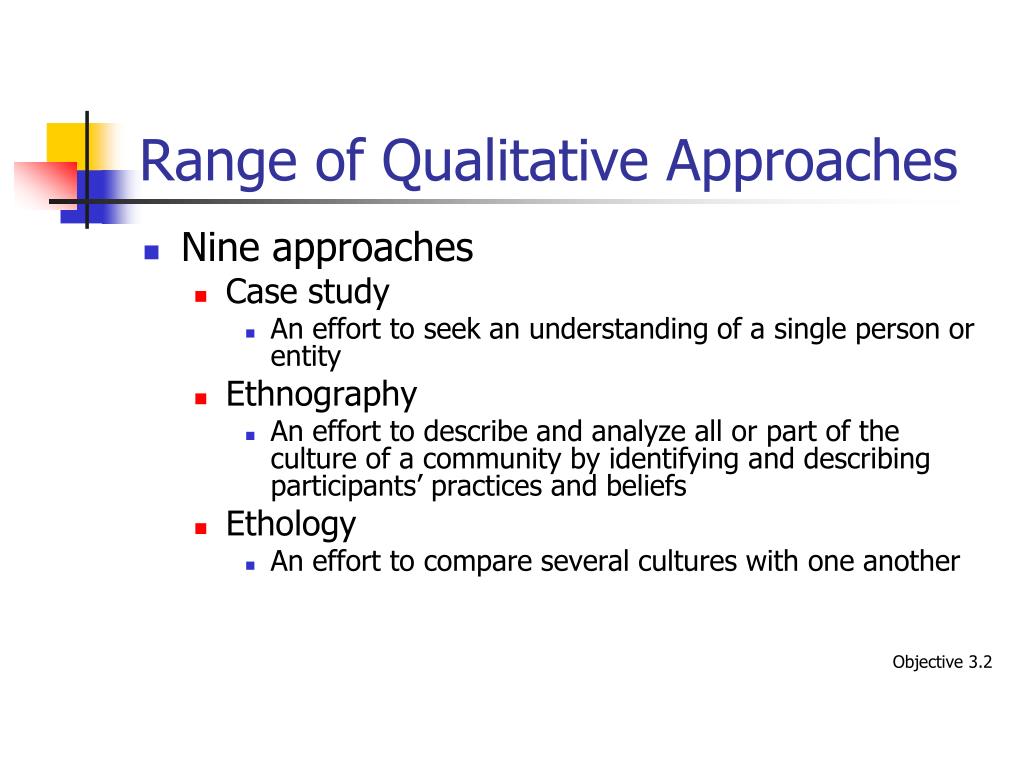 Range of Qualitative Approaches

Nine approaches

Case study

An effort to seek an understanding of a single person or entity

Ethnography

An effort to describe and analyze all or part of the culture of a community by identifying and describing participants’ practices and beliefs

Ethology

An effort to compare several cultures with one another

Objective 3.2